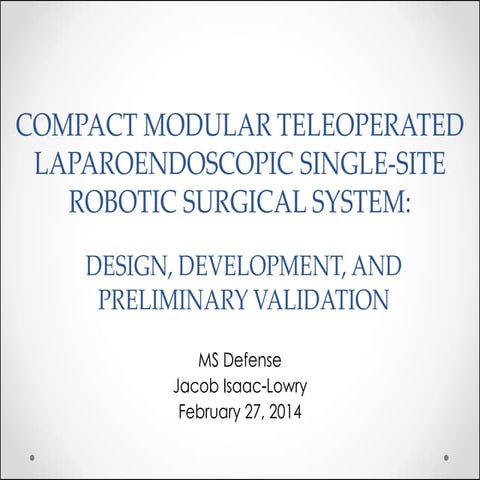 COMPACT MODULAR TELEOPERATED LAPAROENDOSCOPIC SINGLE-SITE ROBOTIC SURGICAL SYSTEM:

DESIGN, DEVELOPMENT, AND PRELIMINARY VALIDATION

MS Defense
Jacob Isaac-Lowry
February 27, 2014